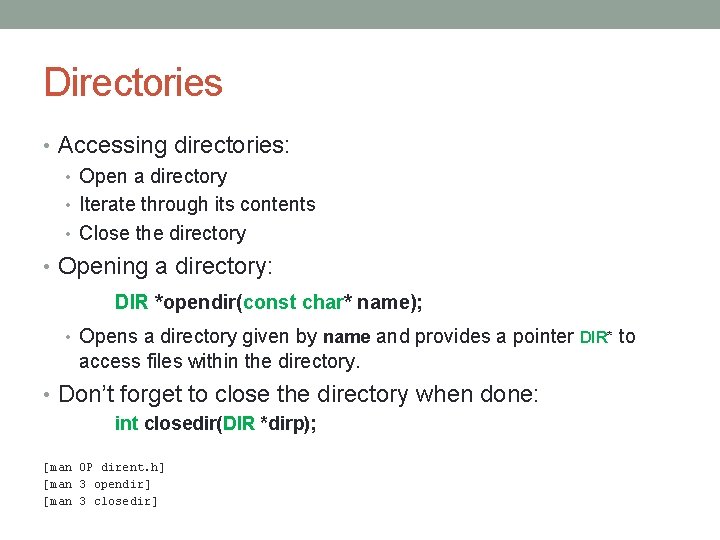 Directories

• Accessing directories:
  • Open a directory
  • Iterate through its contents
  • Close the directory
• Opening a directory:

DIR *opendir(const char* name);

  • Opens a directory given by name and provides a pointer DIR* to access files within the directory.
• Don't forget to close the directory when done:

int closedir(DIR *dirp);

[man 0P dirent.h]
[man 3 opendir]
[man 3 closedir]